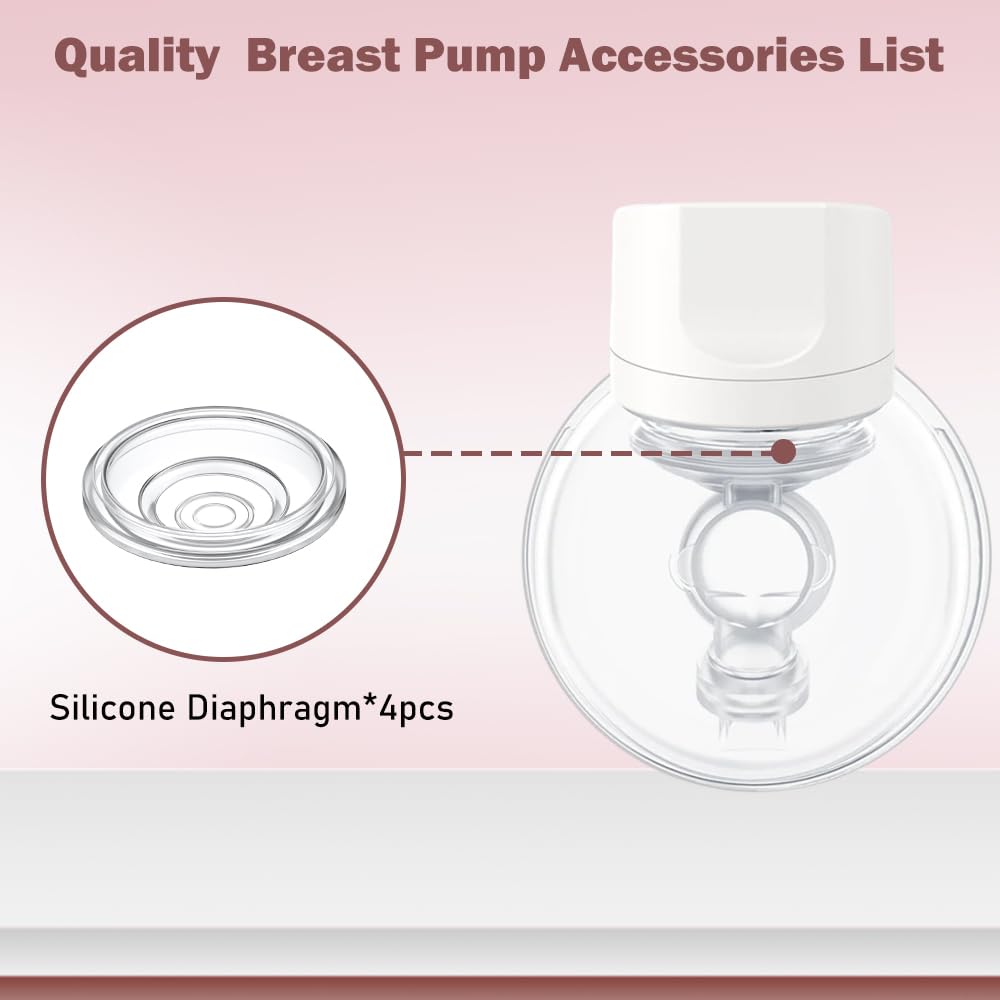 Quality Breast Pump Accessories List

Silicone Diaphragm*4pcs